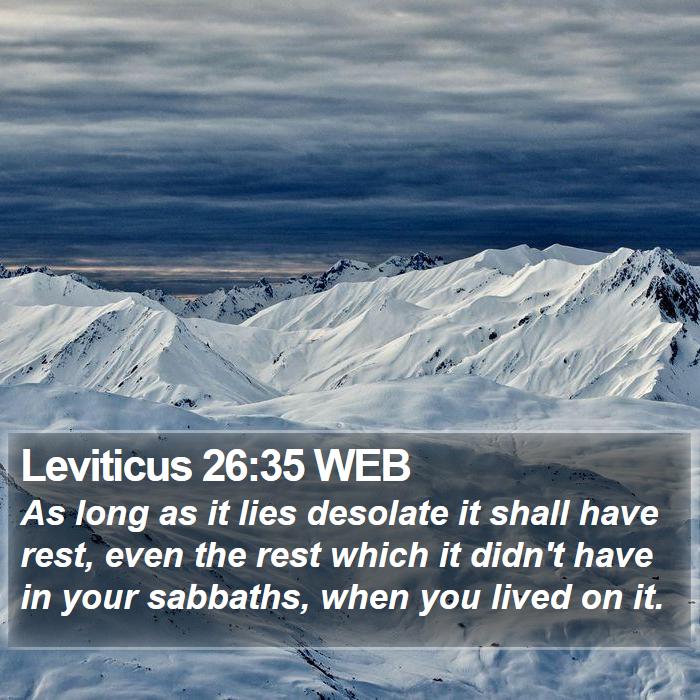 Leviticus 26:35 WEB

As long as it lies desolate it shall have rest, even the rest which it didn't have in your sabbaths, when you lived on it.